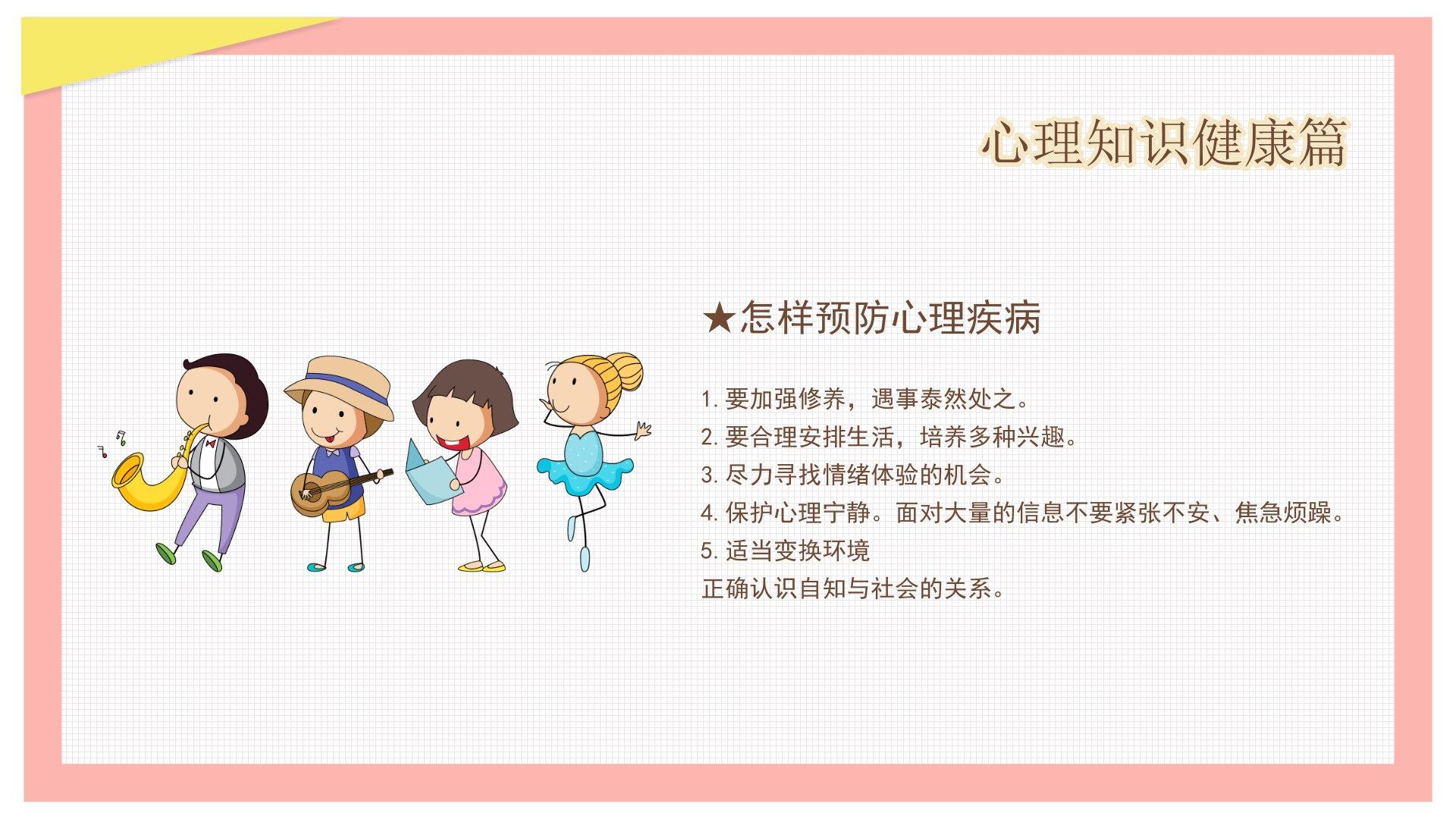 心理知识健康篇

★怎样预防心理疾病

1. 要加强修养，遇事泰然处之。
2. 要合理安排生活，培养多种兴趣。
3. 尽力寻找情绪体验的机会。
4. 保护心理宁静。面对大量的信息不要紧张不安、焦急烦躁。
5. 适当变换环境
正确认识自知与社会的关系。